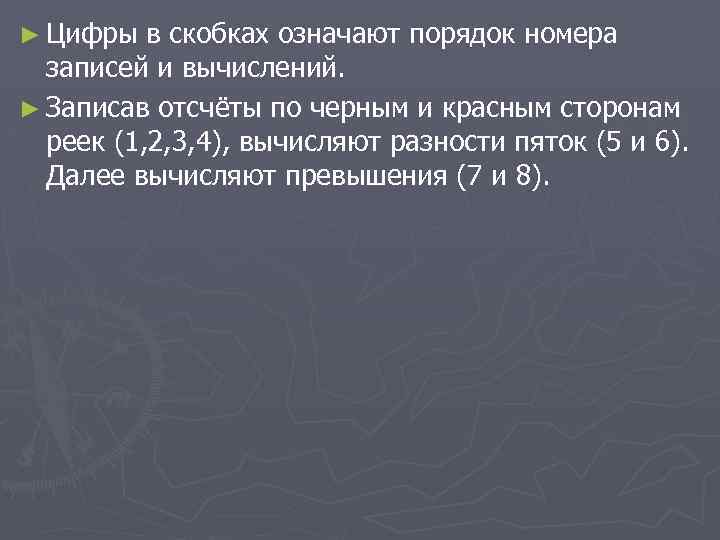 ► Цифры в скобках означают порядок номера записей и вычислений.

► Записав отсчёты по черным и красным сторонам реек (1,2,3,4), вычисляют разности пяток (5 и 6). Далее вычисляют превышения (7 и 8).